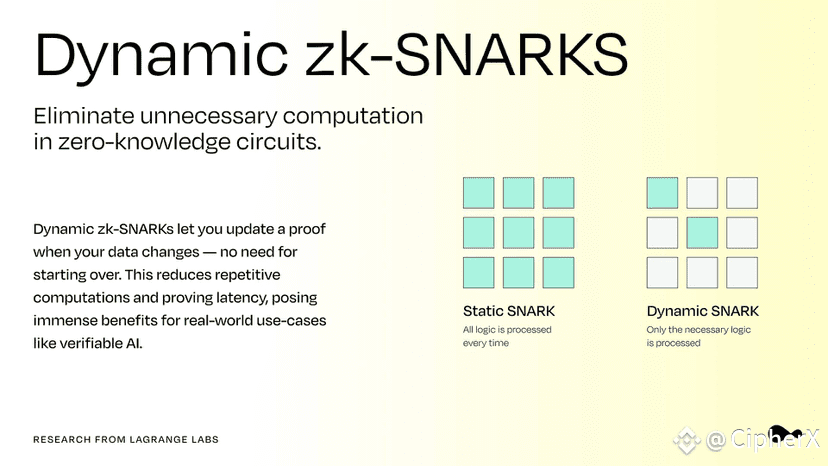 Dynamic zk-SNARKS

Eliminate unnecessary computation in zero-knowledge circuits.

Dynamic zk-SNARKs let you update a proof when your data changes — no need for starting over. This reduces repetitive computations and proving latency, posing immense benefits for real-world use-cases like verifiable AI.

Static SNARK
All logic is processed every time

Dynamic SNARK
Only the necessary logic is processed

RESEARCH FROM LAGRANGE LABS

@ CipherX